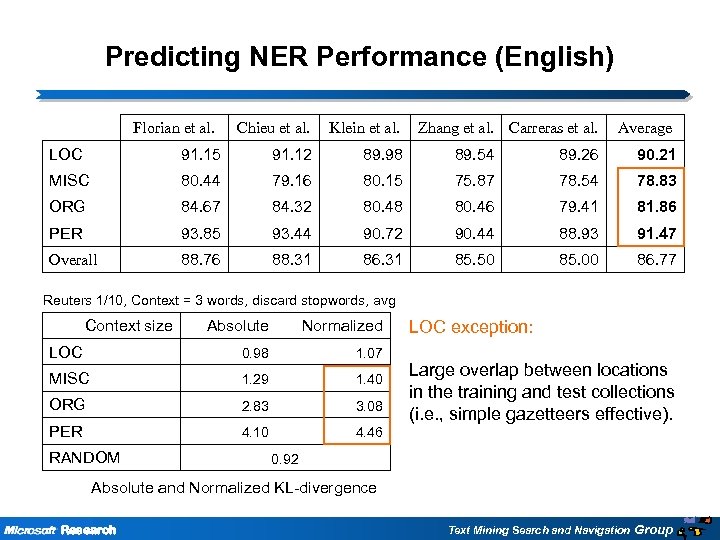 Predicting NER Performance (English)

| | Florian et al. | Chieu et al. | Klein et al. | Zhang et al. | Carreras et al. | Average |
|---|---|---|---|---|---|---|
| LOC | 91.15 | 91.12 | 89.98 | 89.54 | 89.26 | 90.21 |
| MISC | 80.44 | 79.16 | 80.15 | 75.87 | 78.54 | 78.83 |
| ORG | 84.67 | 84.32 | 80.48 | 80.46 | 79.41 | 81.86 |
| PER | 93.85 | 93.44 | 90.72 | 90.44 | 88.93 | 91.47 |
| Overall | 88.76 | 88.31 | 86.31 | 85.50 | 85.00 | 86.77 |

Reuters 1/10, Context = 3 words, discard stopwords, avg

| Context size | Absolute | Normalized |
|---|---|---|
| LOC | 0.98 | 1.07 |
| MISC | 1.29 | 1.40 |
| ORG | 2.83 | 3.08 |
| PER | 4.10 | 4.46 |
| RANDOM | 0.92 | |

Absolute and Normalized KL-divergence

LOC exception:

Large overlap between locations in the training and test collections (i.e., simple gazetteers effective).

Microsoft Research

Text Mining Search and Navigation Group